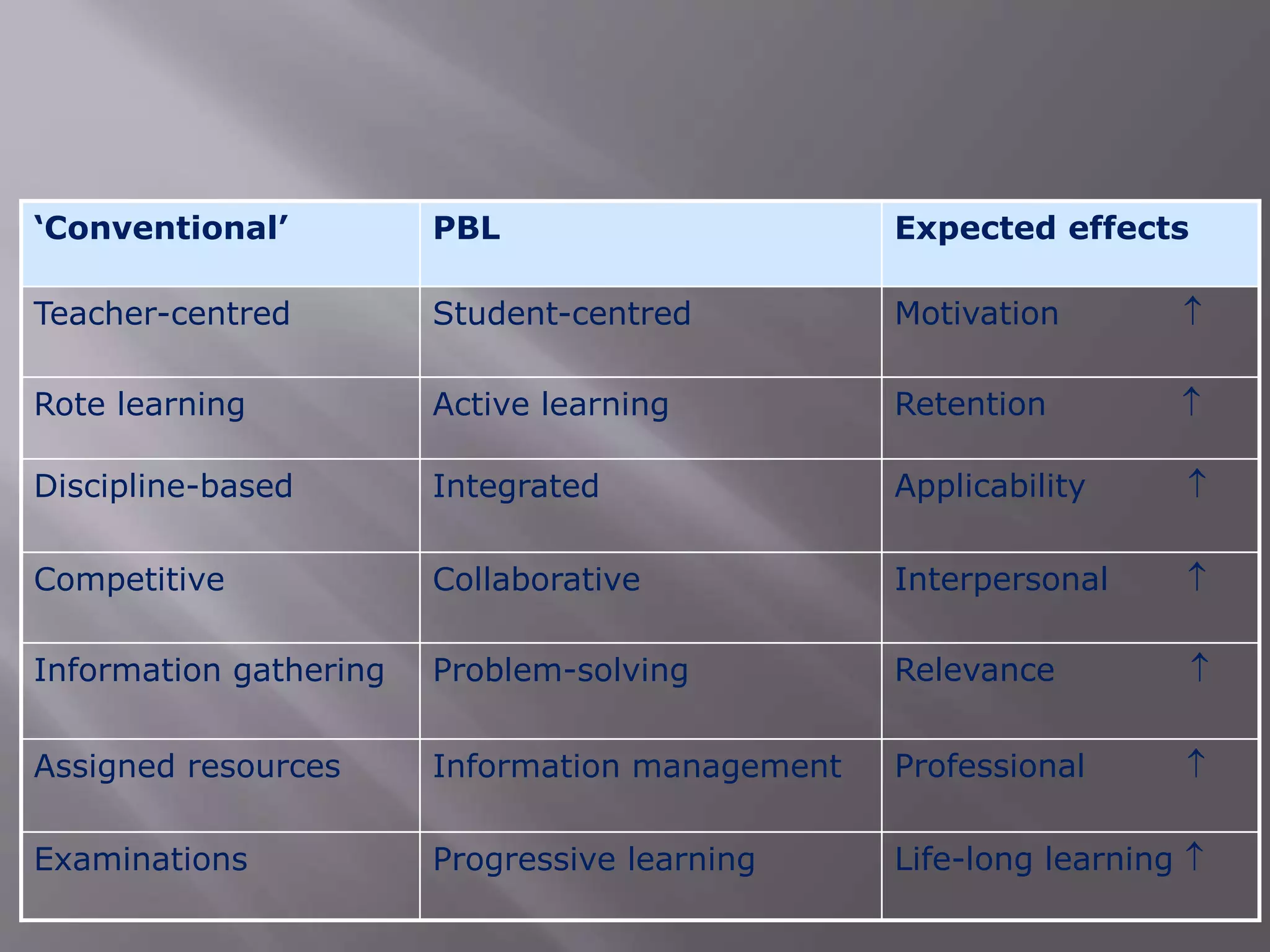 | ‘Conventional’ | PBL | Expected effects |
|---|---|---|
| Teacher-centred | Student-centred | Motivation ↑ |
| Rote learning | Active learning | Retention ↑ |
| Discipline-based | Integrated | Applicability ↑ |
| Competitive | Collaborative | Interpersonal ↑ |
| Information gathering | Problem-solving | Relevance ↑ |
| Assigned resources | Information management | Professional ↑ |
| Examinations | Progressive learning | Life-long learning ↑ |